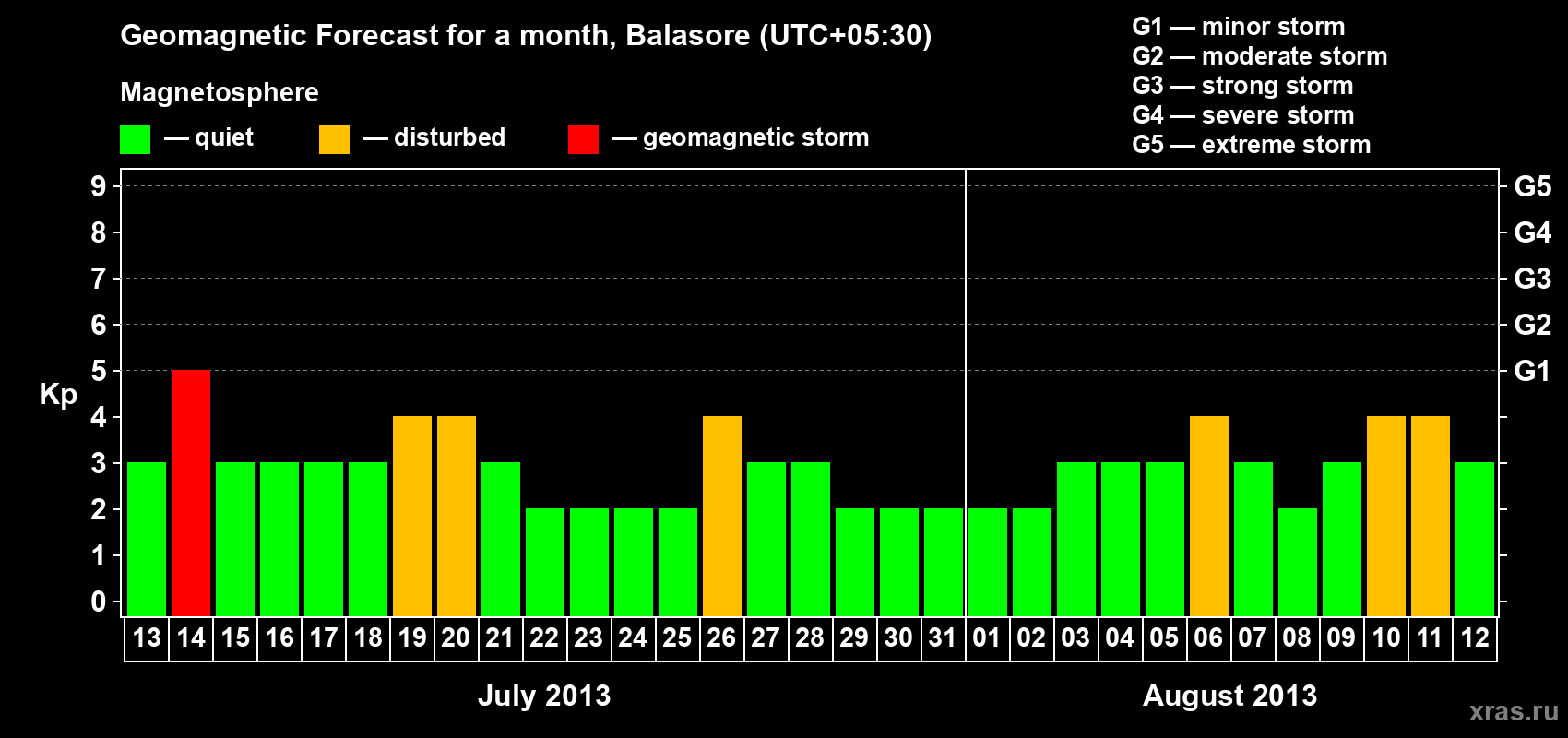 Geomagnetic Forecast for a month, Balasore (UTC+05:30)

Magnetosphere

— quiet — disturbed — geomagnetic storm

G1 — minor storm
G2 — moderate storm
G3 — strong storm
G4 — severe storm
G5 — extreme storm

Kp

9 8 7 6 5 4 3 2 1 0

G5 G4 G3 G2 G1

13 14 15 16 17 18 19 20 21 22 23 24 25 26 27 28 29 30 31 01 02 03 04 05 06 07 08 09 10 11 12

July 2013

August 2013

xras.ru